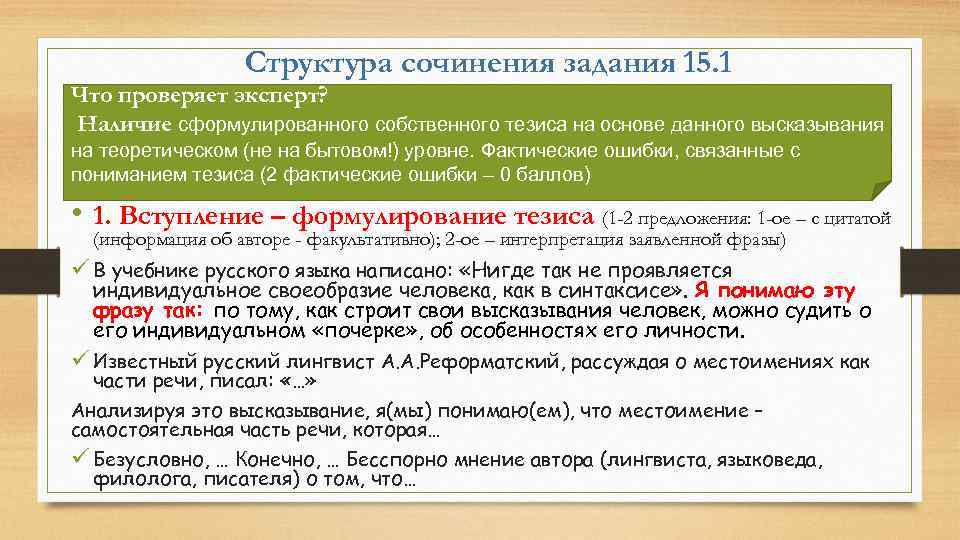 Структура сочинения задания 15.1

Что проверяет эксперт?

Наличие сформулированного собственного тезиса на основе данного высказывания на теоретическом (не на бытовом!) уровне. Фактические ошибки, связанные с пониманием тезиса (2 фактические ошибки – 0 баллов)

• 1. Вступление – формулирование тезиса (1-2 предложения: 1-ое – с цитатой (информация об авторе - факультативно); 2-ое – интерпретация заявленной фразы)

✓ В учебнике русского языка написано: «Нигде так не проявляется индивидуальное своеобразие человека, как в синтаксисе». Я понимаю эту фразу так: по тому, как строит свои высказывания человек, можно судить о его индивидуальном «почерке», об особенностях его личности.

✓ Известный русский лингвист А.А.Реформатский, рассуждая о местоимениях как части речи, писал: «…»

Анализируя это высказывание, я(мы) понимаю(ем), что местоимение – самостоятельная часть речи, которая…

✓ Безусловно, … Конечно, … Бесспорно мнение автора (лингвиста, языковеда, филолога, писателя) о том, что…